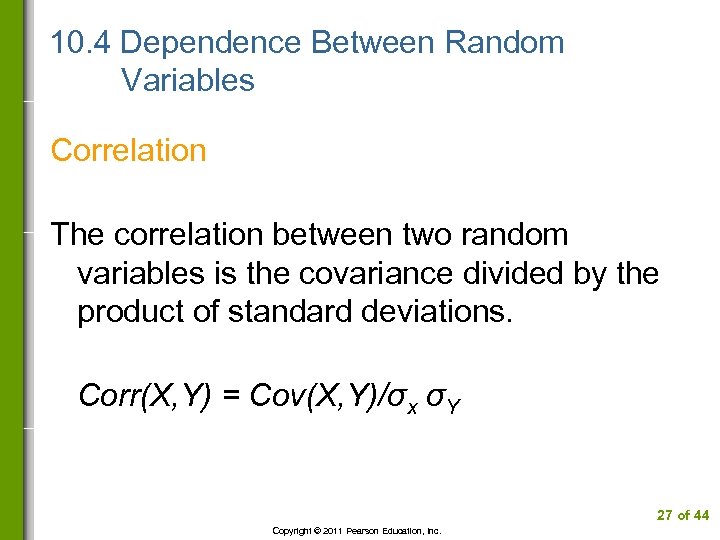 10.4 Dependence Between Random Variables

Correlation

The correlation between two random variables is the covariance divided by the product of standard deviations.

$Corr(X,Y) = Cov(X,Y)/\sigma_x \sigma_Y$

27 of 44

Copyright © 2011 Pearson Education, Inc.